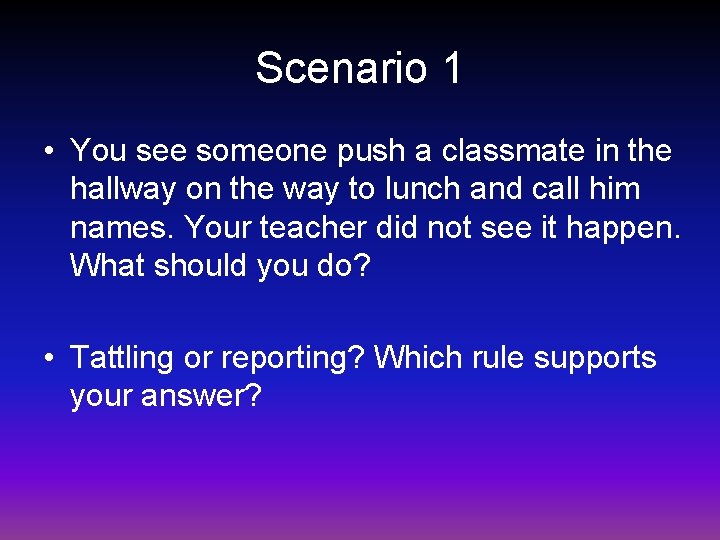 Scenario 1

• You see someone push a classmate in the hallway on the way to lunch and call him names. Your teacher did not see it happen. What should you do?

• Tattling or reporting? Which rule supports your answer?